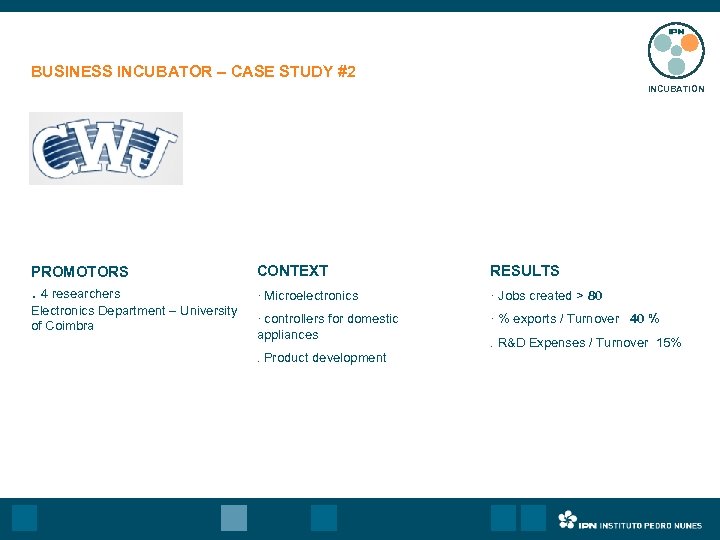 IPN
INCUBATION

BUSINESS INCUBATOR – CASE STUDY #2

CWJ

PROMOTORS
. 4 researchers
Electronics Department – University of Coimbra

CONTEXT
· Microelectronics
· controllers for domestic appliances
. Product development

RESULTS
· Jobs created > 80
· % exports / Turnover 40 %
. R&D Expenses / Turnover 15%

IPN INSTITUTO PEDRO NUNES